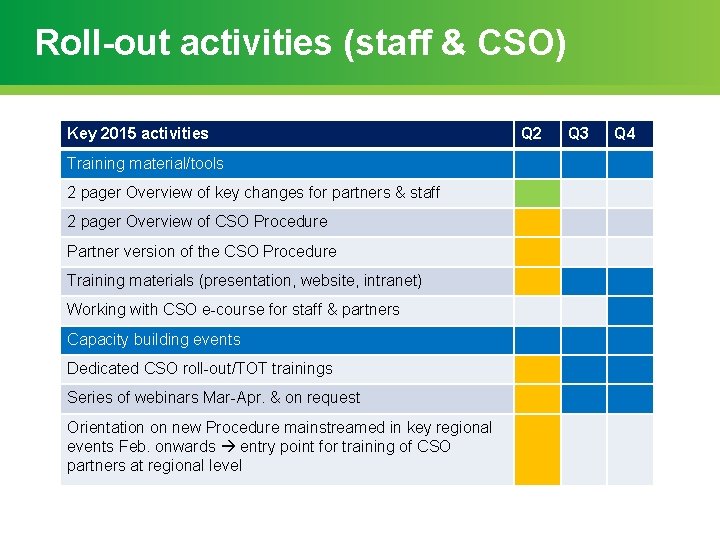 Roll-out activities (staff & CSO)

| Key 2015 activities | Q2 | Q3 | Q4 |
|---|---|---|---|
| Training material/tools | | | |
| 2 pager Overview of key changes for partners & staff | | | |
| 2 pager Overview of CSO Procedure | | | |
| Partner version of the CSO Procedure | | | |
| Training materials (presentation, website, intranet) | | | |
| Working with CSO e-course for staff & partners | | | |
| Capacity building events | | | |
| Dedicated CSO roll-out/TOT trainings | | | |
| Series of webinars Mar-Apr. & on request | | | |
| Orientation on new Procedure mainstreamed in key regional events Feb. onwards → entry point for training of CSO partners at regional level | | | |